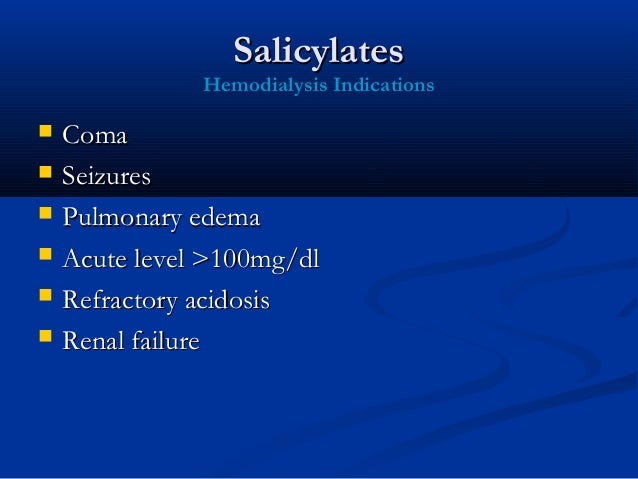 Salicylates
Hemodialysis Indications

- Coma
- Seizures
- Pulmonary edema
- Acute level >100mg/dl
- Refractory acidosis
- Renal failure